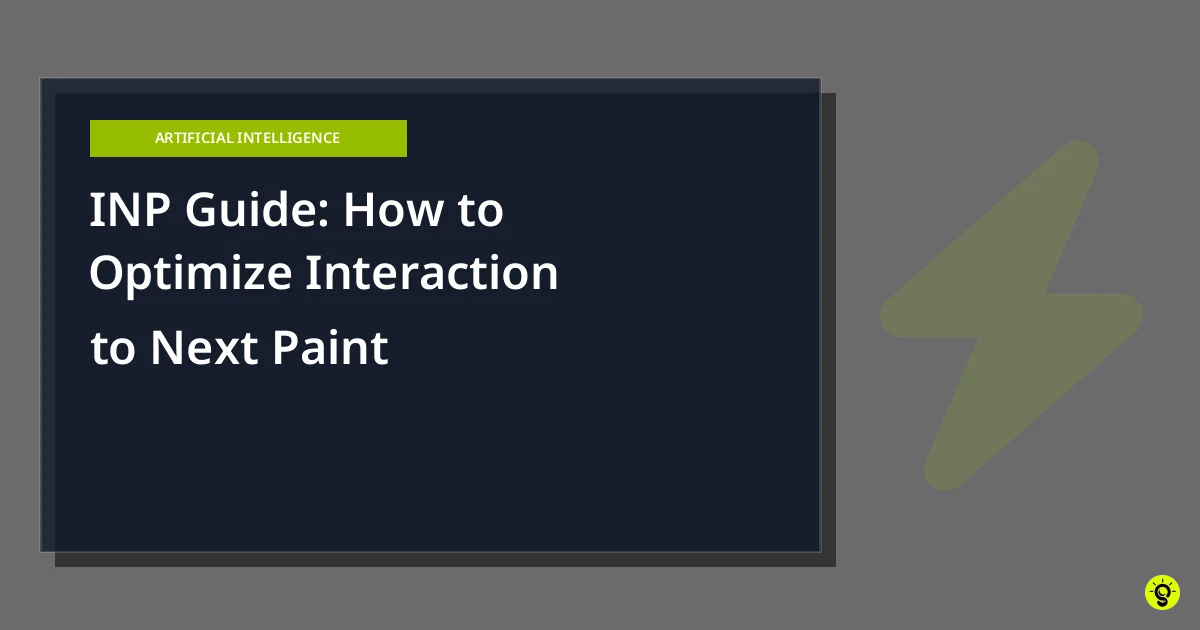 ARTIFICIAL INTELLIGENCE

INP Guide: How to Optimize Interaction to Next Paint